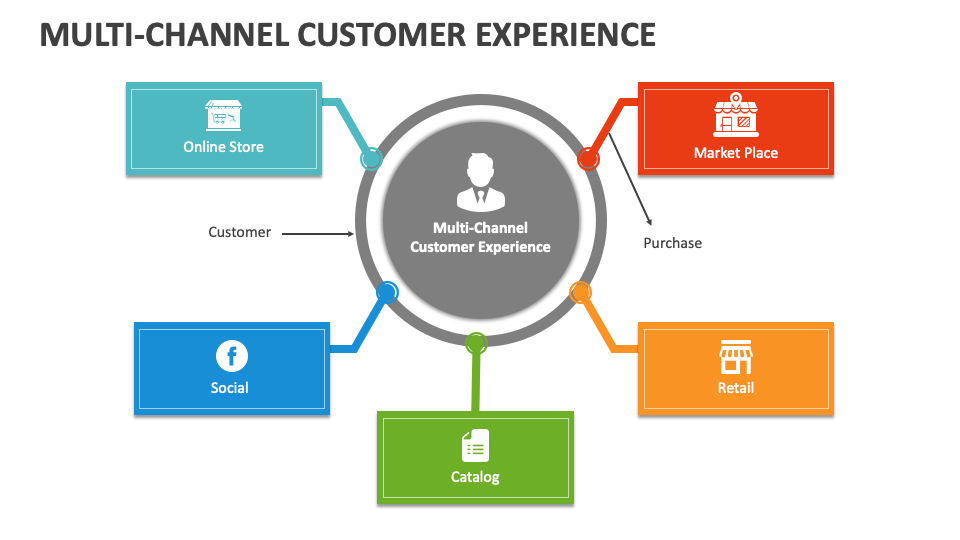 MULTI-CHANNEL CUSTOMER EXPERIENCE

Online Store

Market Place

Customer

Multi-Channel Customer Experience

Purchase

Social

Retail

Catalog